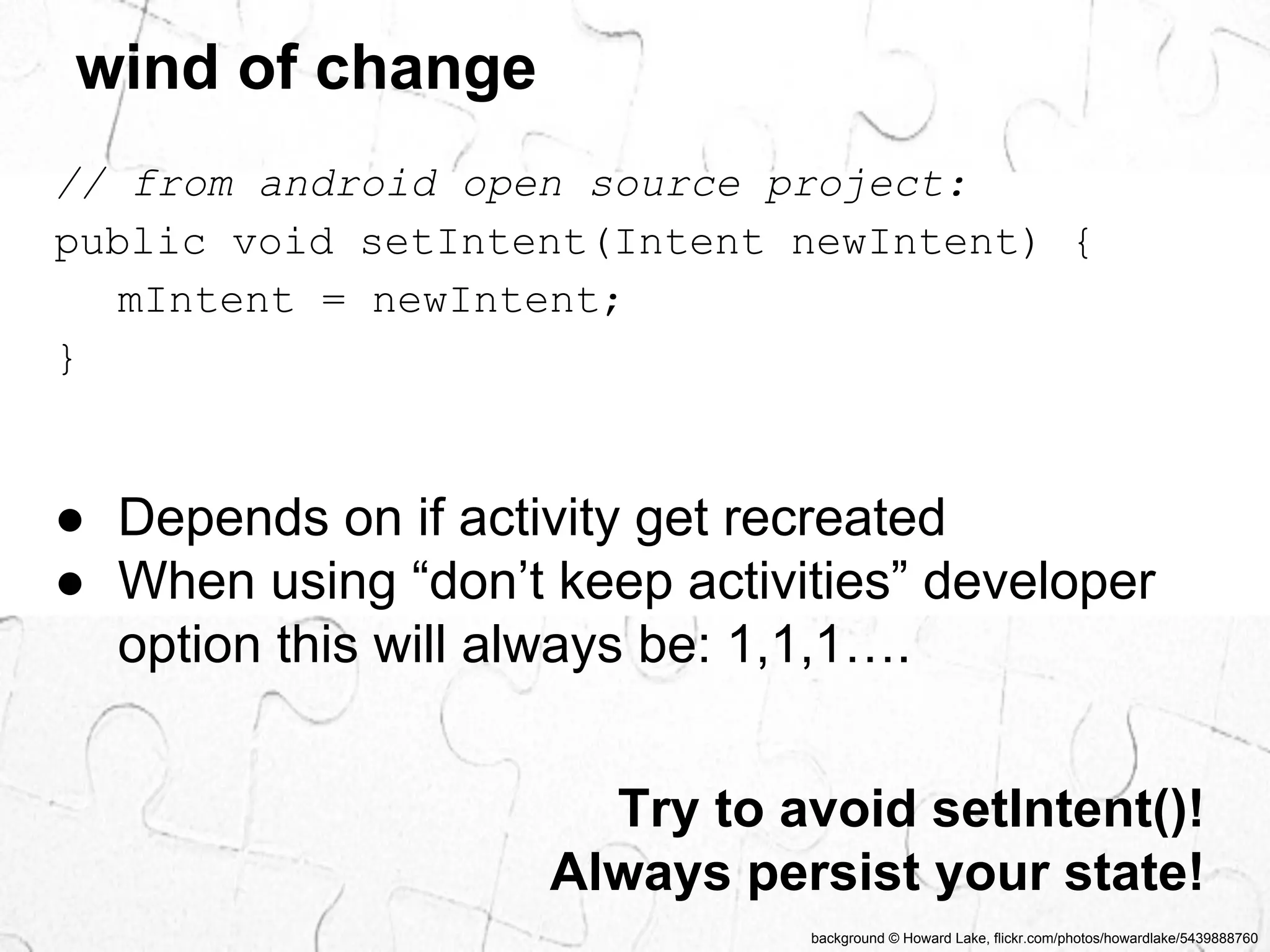 wind of change

// from android open source project:
public void setIntent(Intent newIntent) {
   mIntent = newIntent;
}

● Depends on if activity get recreated
● When using “don’t keep activities” developer option this will always be: 1,1,1….

Try to avoid setIntent()!
Always persist your state!

background © Howard Lake, flickr.com/photos/howardlake/5439888760